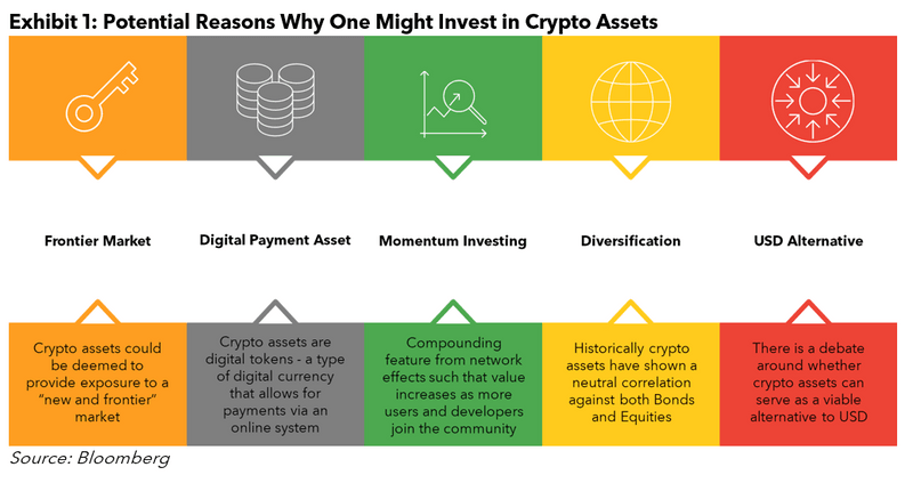 Exhibit 1: Potential Reasons Why One Might Invest in Crypto Assets

Frontier Market

Digital Payment Asset

Momentum Investing

Diversification

USD Alternative

Crypto assets could be deemed to provide exposure to a "new and frontier" market

Crypto assets are digital tokens - a type of digital currency that allows for payments via an online system

Compounding feature from network effects such that value increases as more users and developers join the community

Historically crypto assets have shown a neutral correlation against both Bonds and Equities

There is a debate around whether crypto assets can serve as a viable alternative to USD

Source: Bloomberg